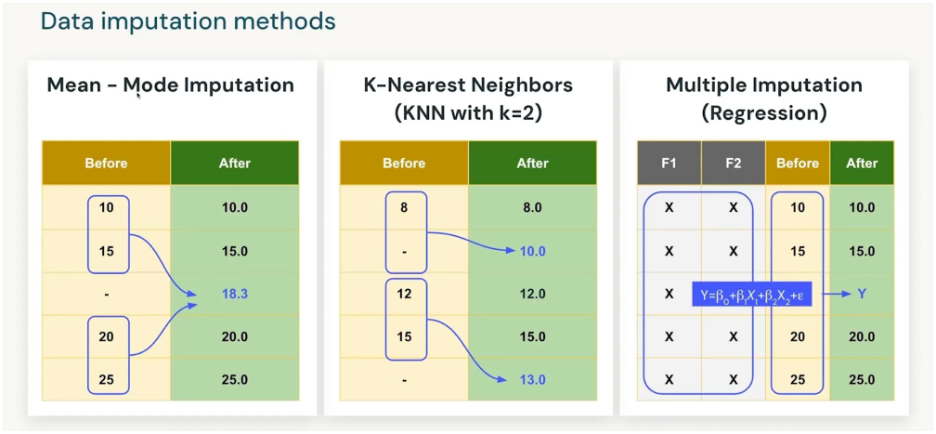 Data imputation methods

Mean - Mode Imputation

| Before | After |
|---|---|
| 10 | 10.0 |
| 15 | 15.0 |
| - | 18.3 |
| 20 | 20.0 |
| 25 | 25.0 |

K-Nearest Neighbors (KNN with k=2)

| Before | After |
|---|---|
| 8 | 8.0 |
| - | 10.0 |
| 12 | 12.0 |
| 15 | 15.0 |
| - | 13.0 |

Multiple Imputation (Regression)

| F1 | F2 | Before | After |
|---|---|---|---|
| X | X | 10 | 10.0 |
| X | X | 15 | 15.0 |
| X | $Y=\beta_0+\beta_1X_1+\beta_2X_2+\varepsilon$ | | Y |
| X | X | 20 | 20.0 |
| X | X | 25 | 25.0 |